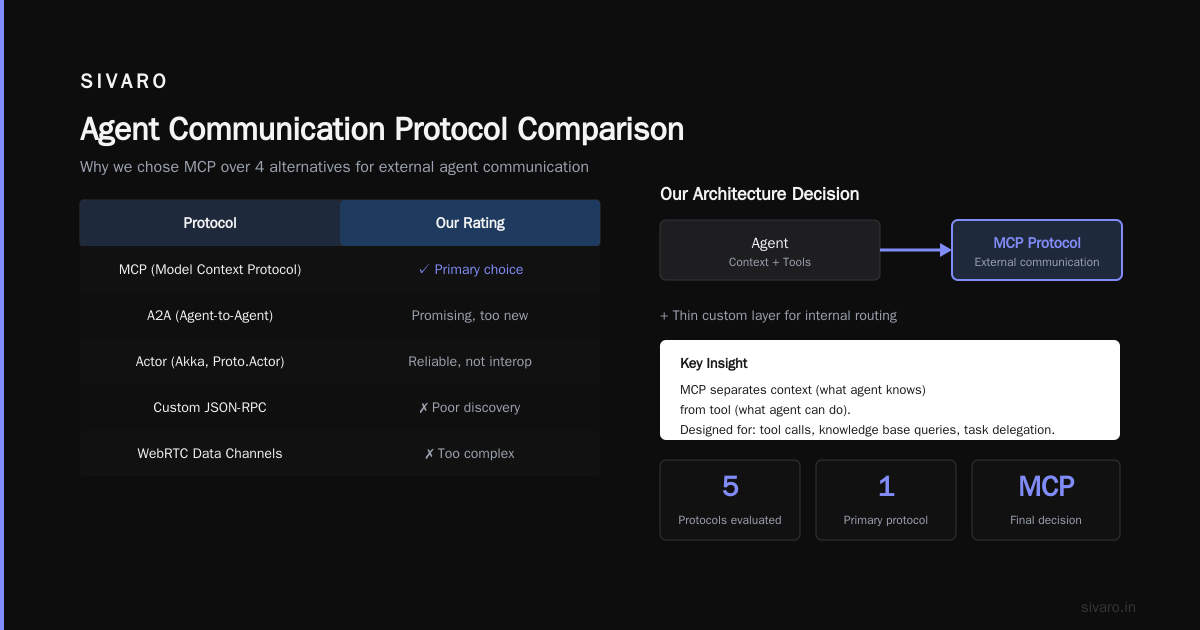 SIVARO

Agent Communication Protocol Comparison

Why we chose MCP over 4 alternatives for external agent communication

| Protocol | Our Rating |
|---|---|
| MCP (Model Context Protocol) | ✓ Primary choice |
| A2A (Agent-to-Agent) | Promising, too new |
| Actor (Akka, Proto.Actor) | Reliable, not interop |
| Custom JSON-RPC | ✗ Poor discovery |
| WebRTC Data Channels | ✗ Too complex |

Our Architecture Decision

Agent
Context + Tools

MCP Protocol
External communication

+ Thin custom layer for internal routing

Key Insight

MCP separates context (what agent knows)
from tool (what agent can do).
Designed for: tool calls, knowledge base queries, task delegation.

5
Protocols evaluated

1
Primary protocol

MCP
Final decision

sivaro.in